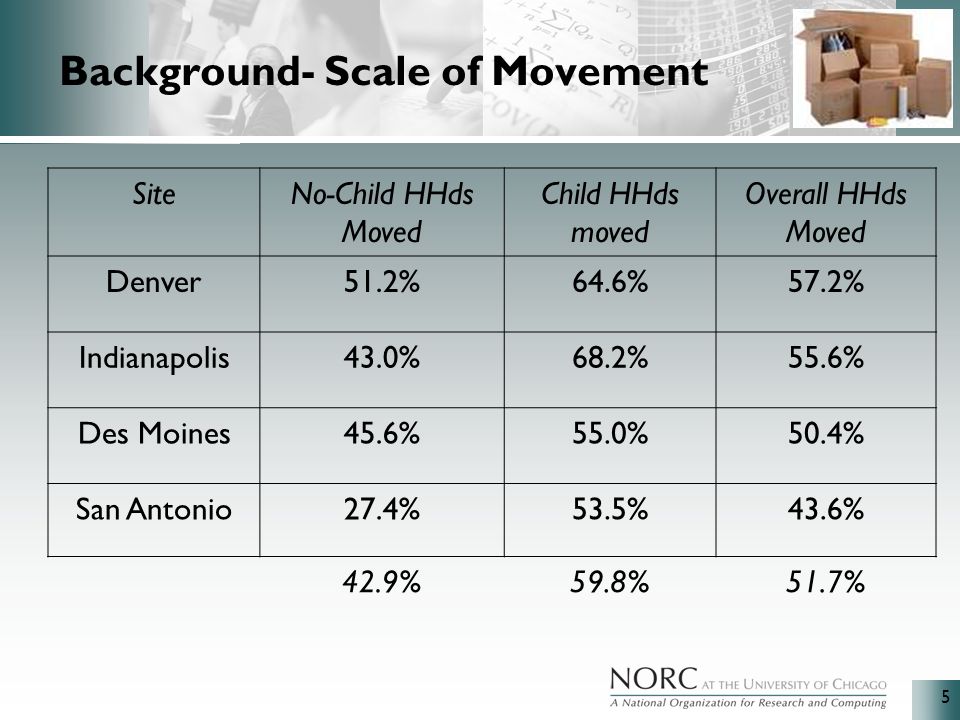 Background- Scale of Movement

| Site | No-Child HHds Moved | Child HHds moved | Overall HHds Moved |
|---|---|---|---|
| Denver | 51.2% | 64.6% | 57.2% |
| Indianapolis | 43.0% | 68.2% | 55.6% |
| Des Moines | 45.6% | 55.0% | 50.4% |
| San Antonio | 27.4% | 53.5% | 43.6% |
| | 42.9% | 59.8% | 51.7% |

NORC AT THE UNIVERSITY OF CHICAGO
A National Organization for Research and Computing

5